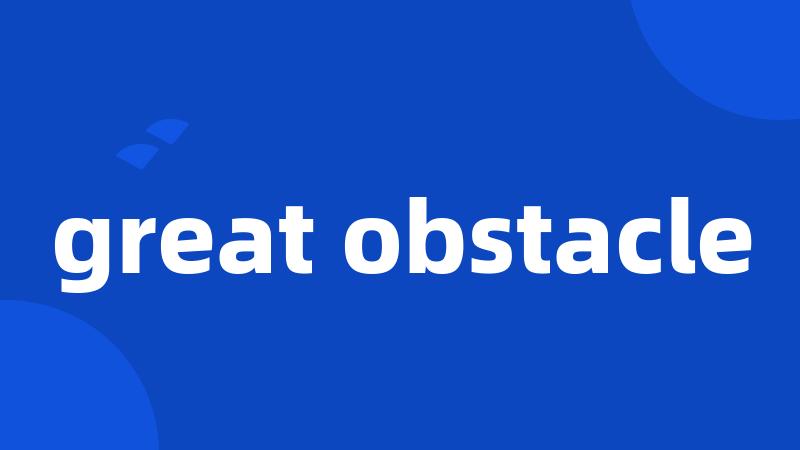 great obstacle